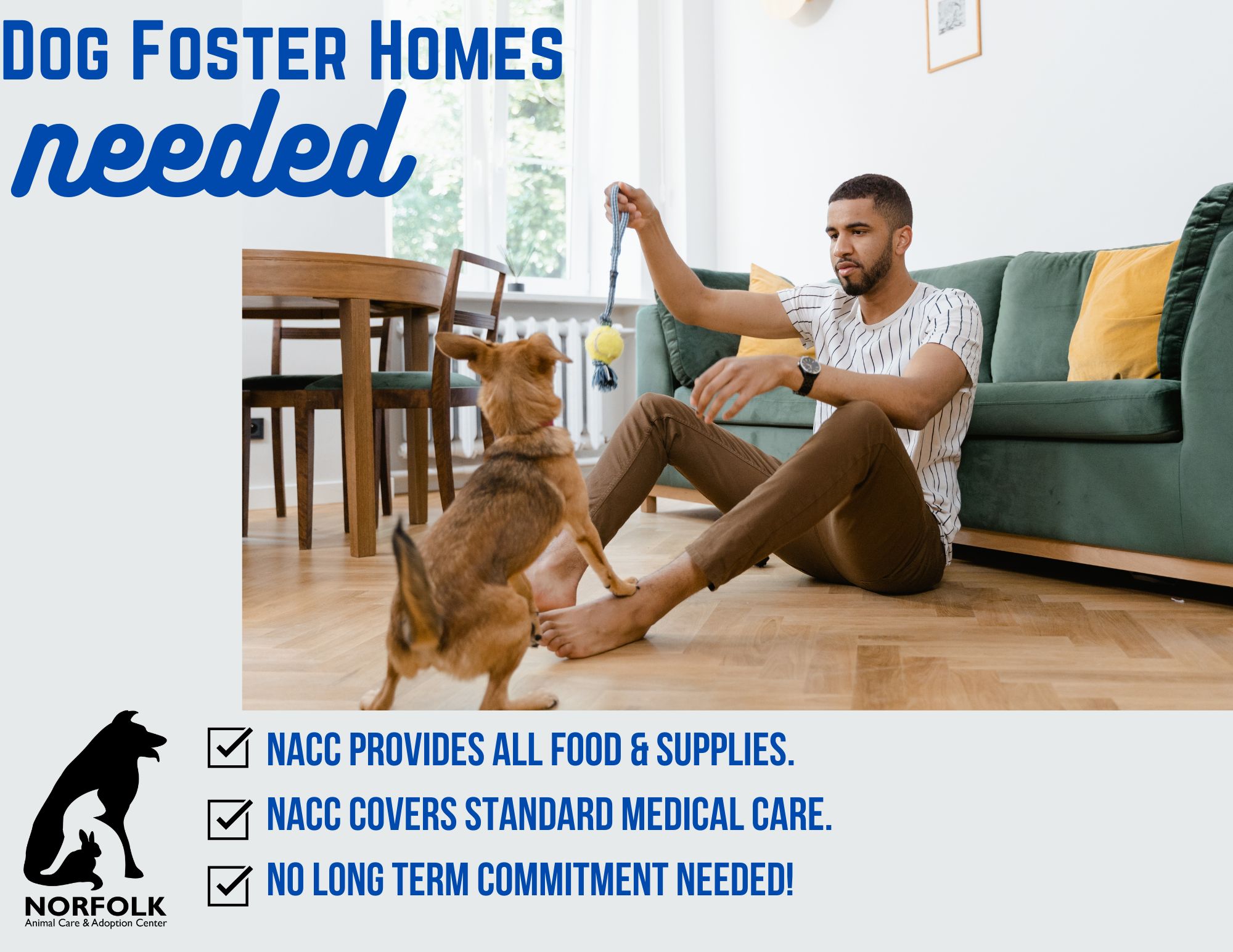 Dog Foster Homes
needed

NACC PROVIDES ALL FOOD & SUPPLIES.

NACC COVERS STANDARD MEDICAL CARE.

NO LONG TERM COMMITMENT NEEDED!

NORFOLK
Animal Care & Adoption Center